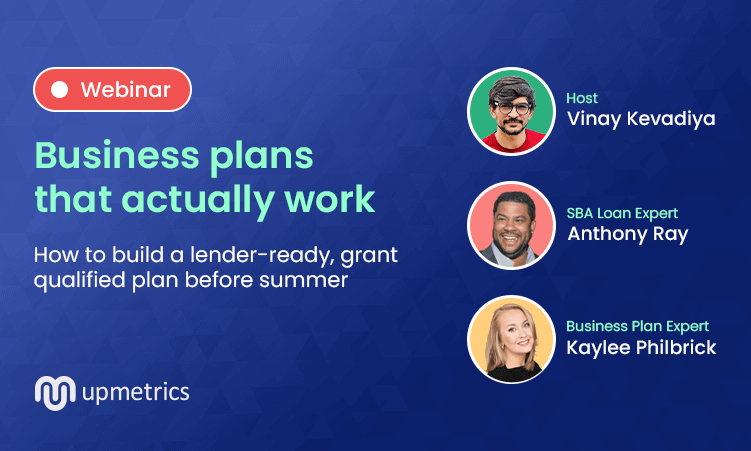 Webinar

Business plans that actually work

How to build a lender-ready, grant qualified plan before summer

upmetrics

Host
Vinay Kevadiya

SBA Loan Expert
Anthony Ray

Business Plan Expert
Kaylee Philbrick